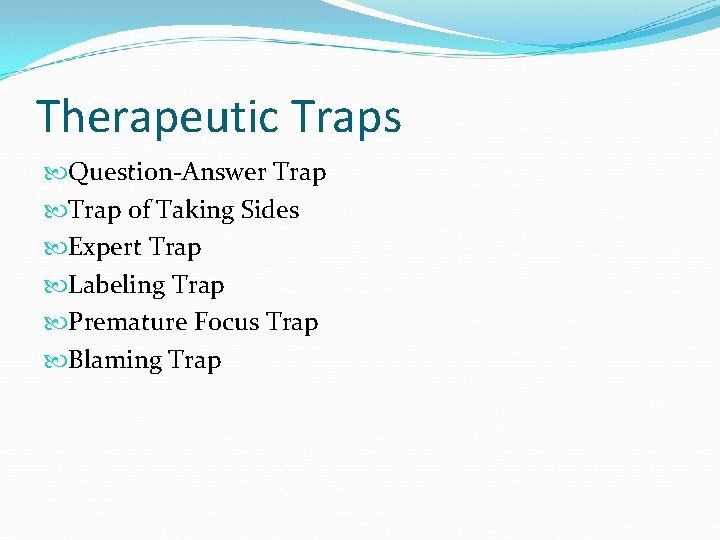 Therapeutic Traps

Question-Answer Trap
Trap of Taking Sides
Expert Trap
Labeling Trap
Premature Focus Trap
Blaming Trap